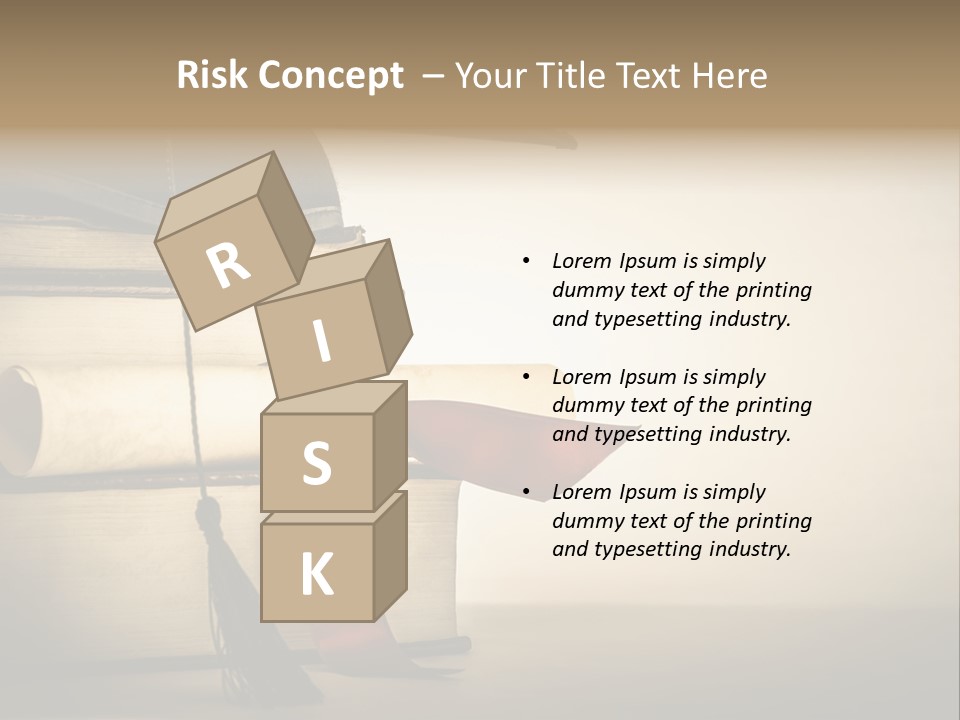 Risk Concept – Your Title Text Here

R
I
S
K

• Lorem Ipsum is simply dummy text of the printing and typesetting industry.

• Lorem Ipsum is simply dummy text of the printing and typesetting industry.

• Lorem Ipsum is simply dummy text of the printing and typesetting industry.